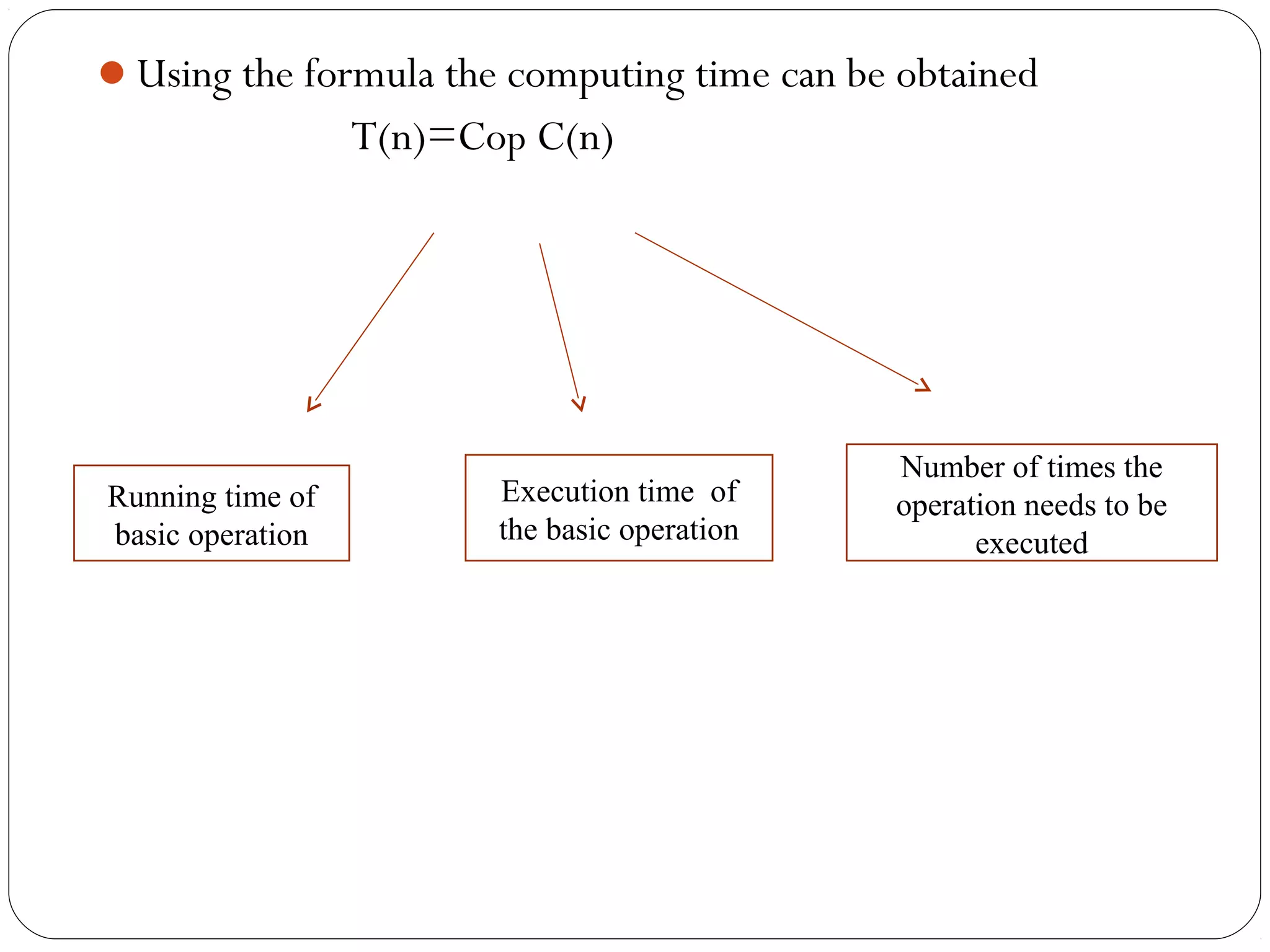 Using the formula the computing time can be obtained

T(n)=Cop C(n)

Running time of basic operation

Execution time of the basic operation

Number of times the operation needs to be executed